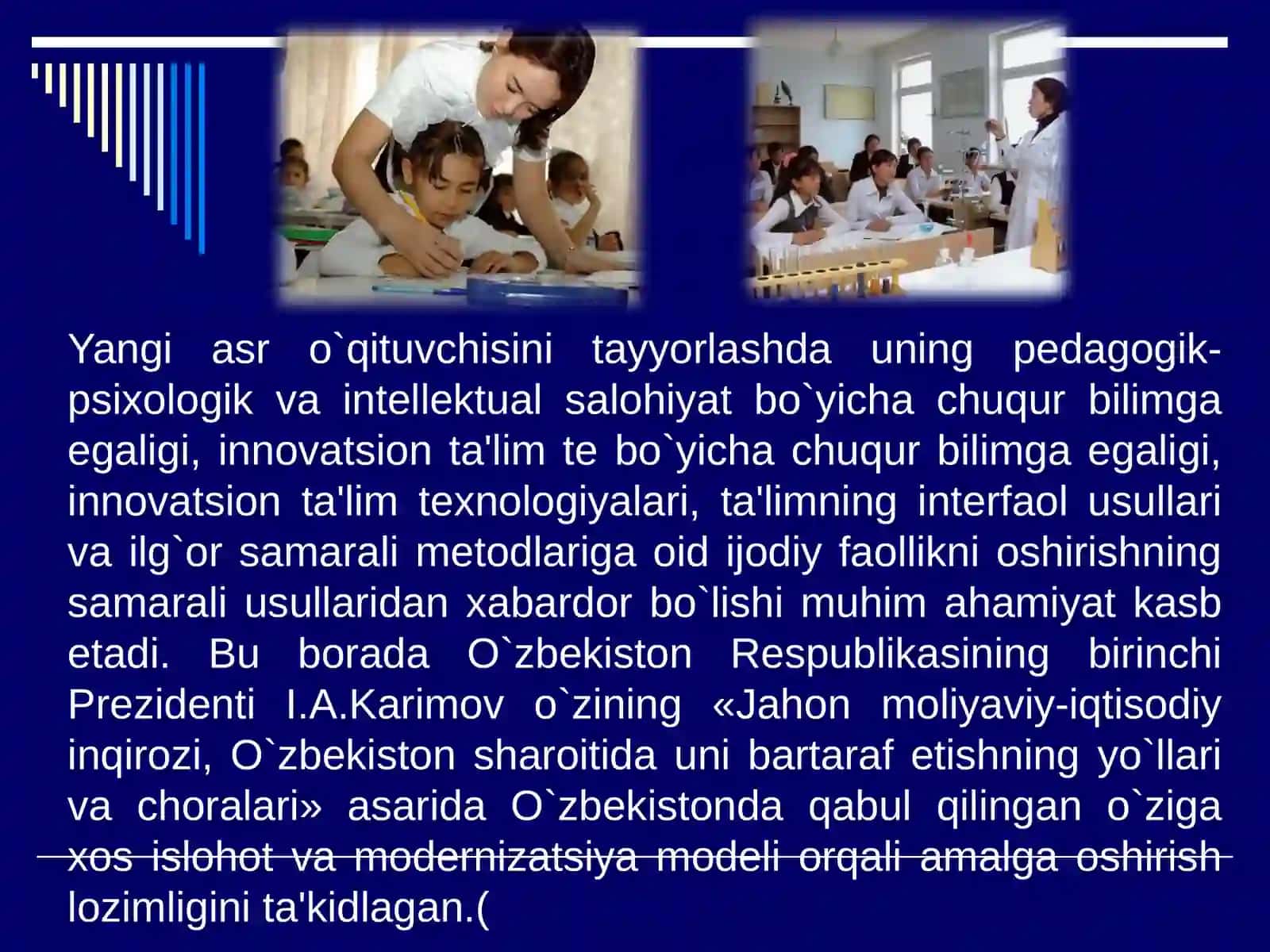 Yangi asr o`qituvchisini tayyorlashda uning pedagogik-psixologik va intellektual salohiyat bo`yicha chuqur bilimga egaligi, innovatsion ta'lim te bo`yicha chuqur bilimga egaligi, innovatsion ta'lim texnologiyalari, ta'limning interfaol usullari va ilg`or samarali metodlariga oid ijodiy faollikni oshirishning samarali usullaridan xabardor bo`lishi muhim ahamiyat kasb etadi. Bu borada O`zbekiston Respublikasining birinchi Prezidenti I.A.Karimov o`zining «Jahon moliyaviy-iqtisodiy inqirozi, O`zbekiston sharoitida uni bartaraf etishning yo`llari va choralari» asarida O`zbekistonda qabul qilingan o`ziga xos islohot va modernizatsiya modeli orqali amalga oshirish lozimligini ta'kidlagan.(